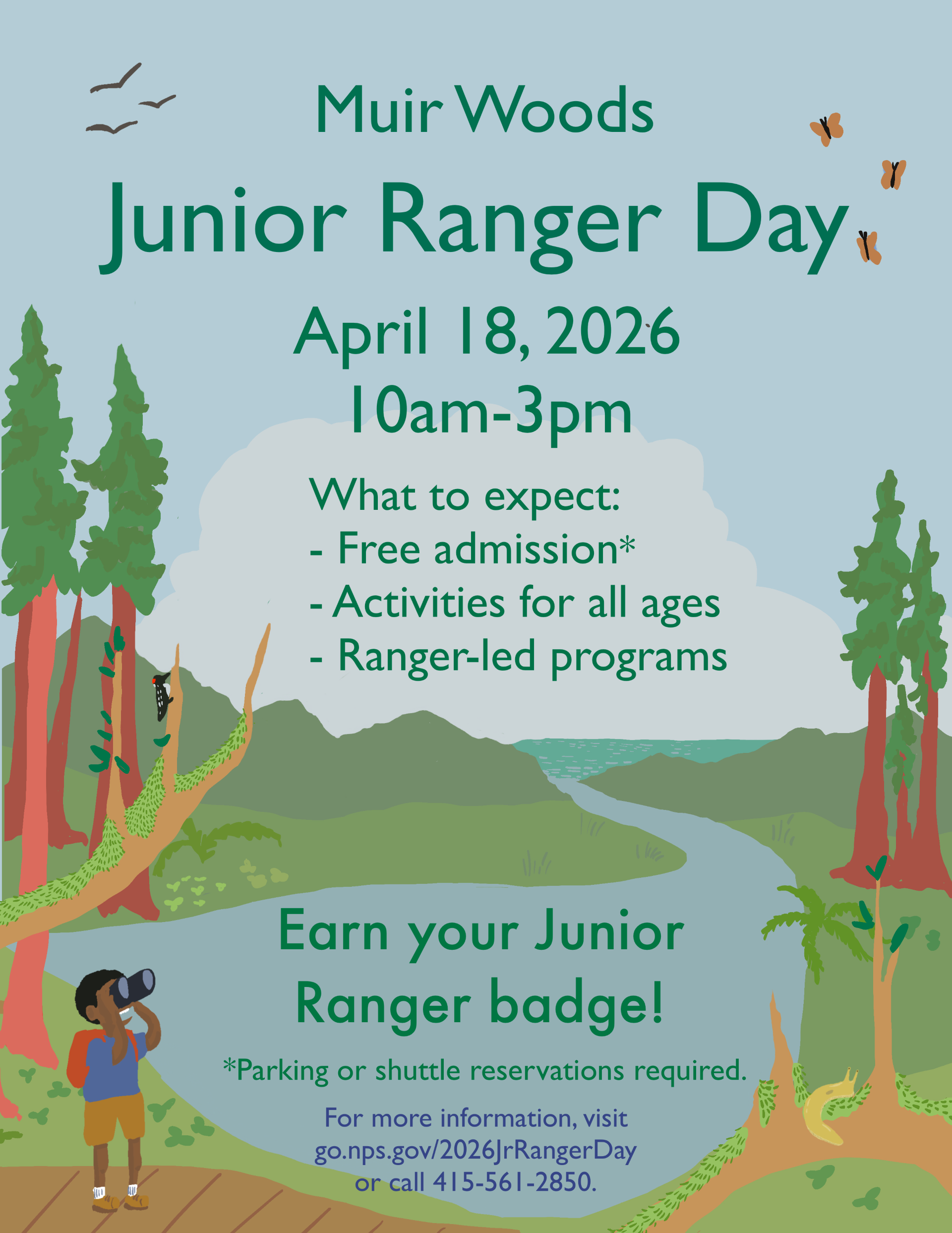 Muir Woods

Junior Ranger Day

April 18, 2026
10am-3pm

What to expect:
- Free admission*
- Activities for all ages
- Ranger-led programs

Earn your Junior Ranger badge!

*Parking or shuttle reservations required.

For more information, visit go.nps.gov/2026JrRangerDay or call 415-561-2850.